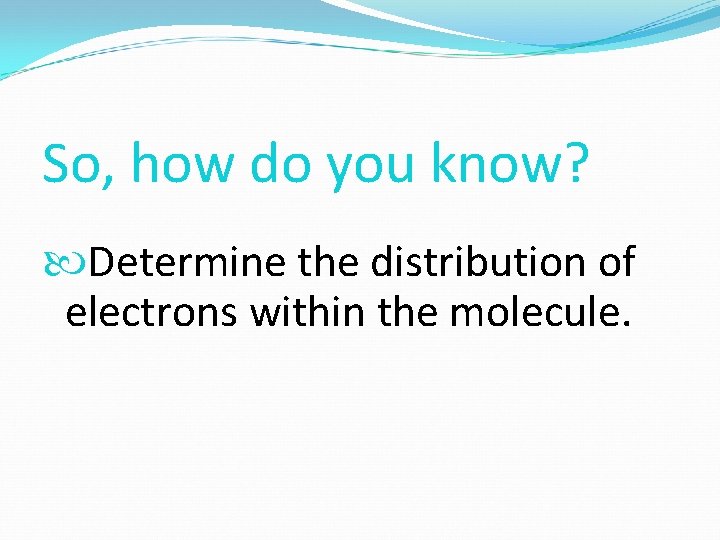 So, how do you know?

Determine the distribution of electrons within the molecule.